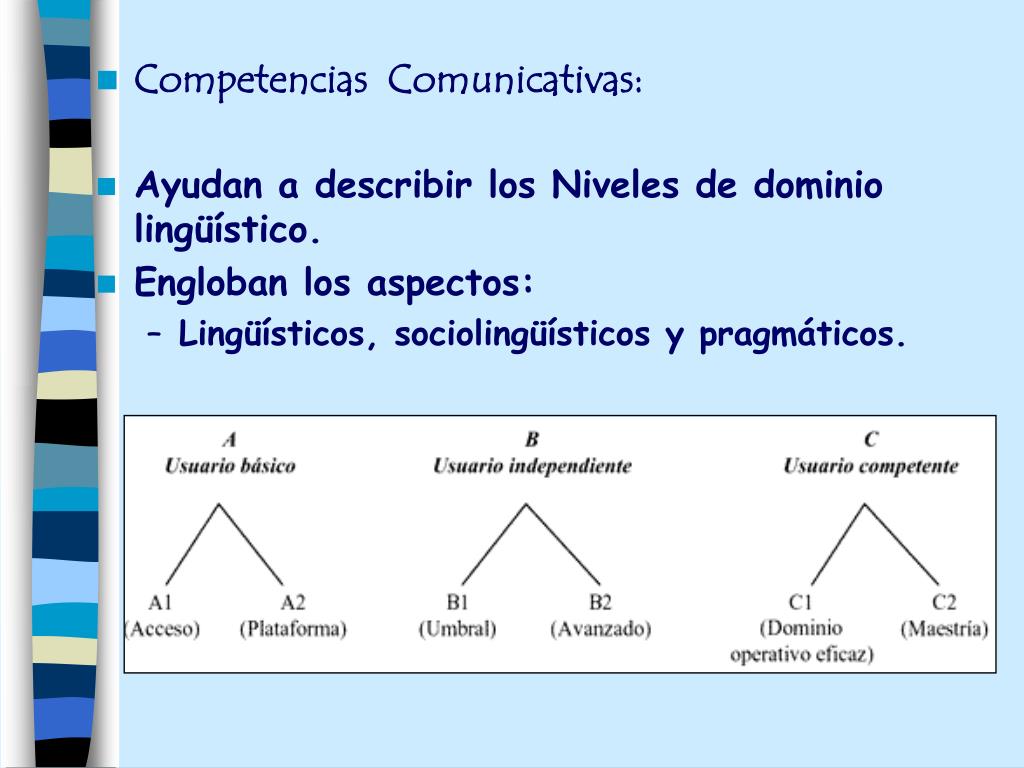 Competencias Comunicativas:

Ayudan a describir los Niveles de dominio lingüístico.

Engloban los aspectos:

– Lingüísticos, sociolingüísticos y pragmáticos.

A
Usuario básico

A1
(Acceso)

A2
(Plataforma)

B
Usuario independiente

B1
(Umbral)

B2
(Avanzado)

C
Usuario competente

C1
(Dominio operativo eficaz)

C2
(Maestría)